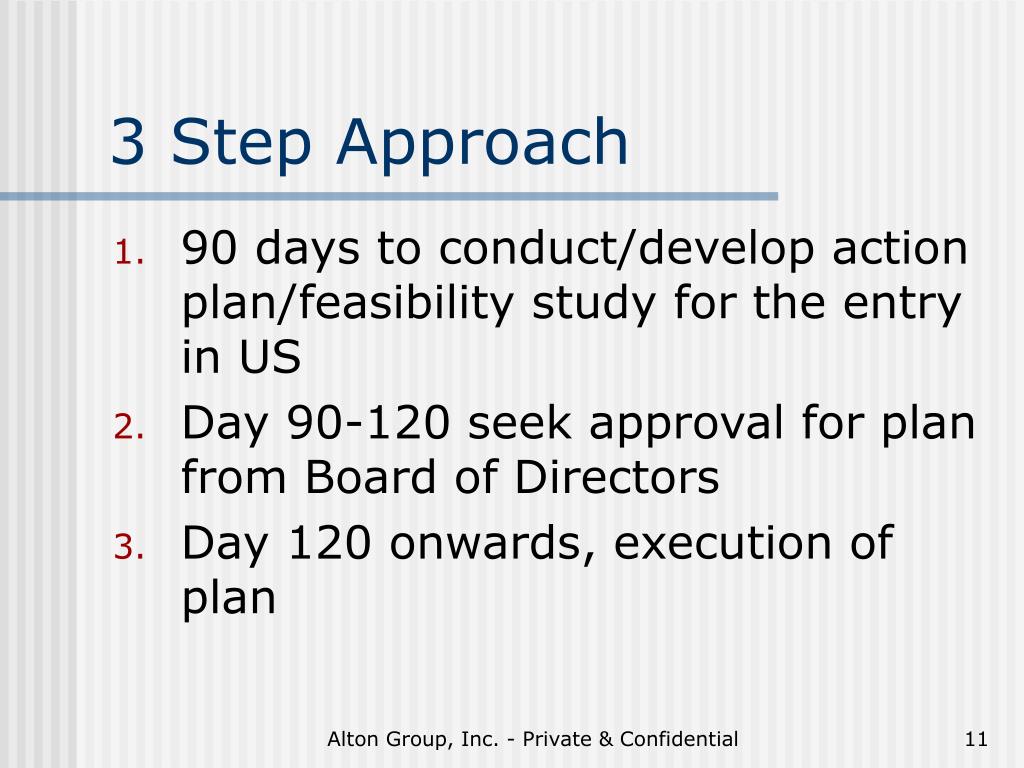 3 Step Approach

1. 90 days to conduct/develop action plan/feasibility study for the entry in US
2. Day 90-120 seek approval for plan from Board of Directors
3. Day 120 onwards, execution of plan

Alton Group, Inc. - Private & Confidential

11